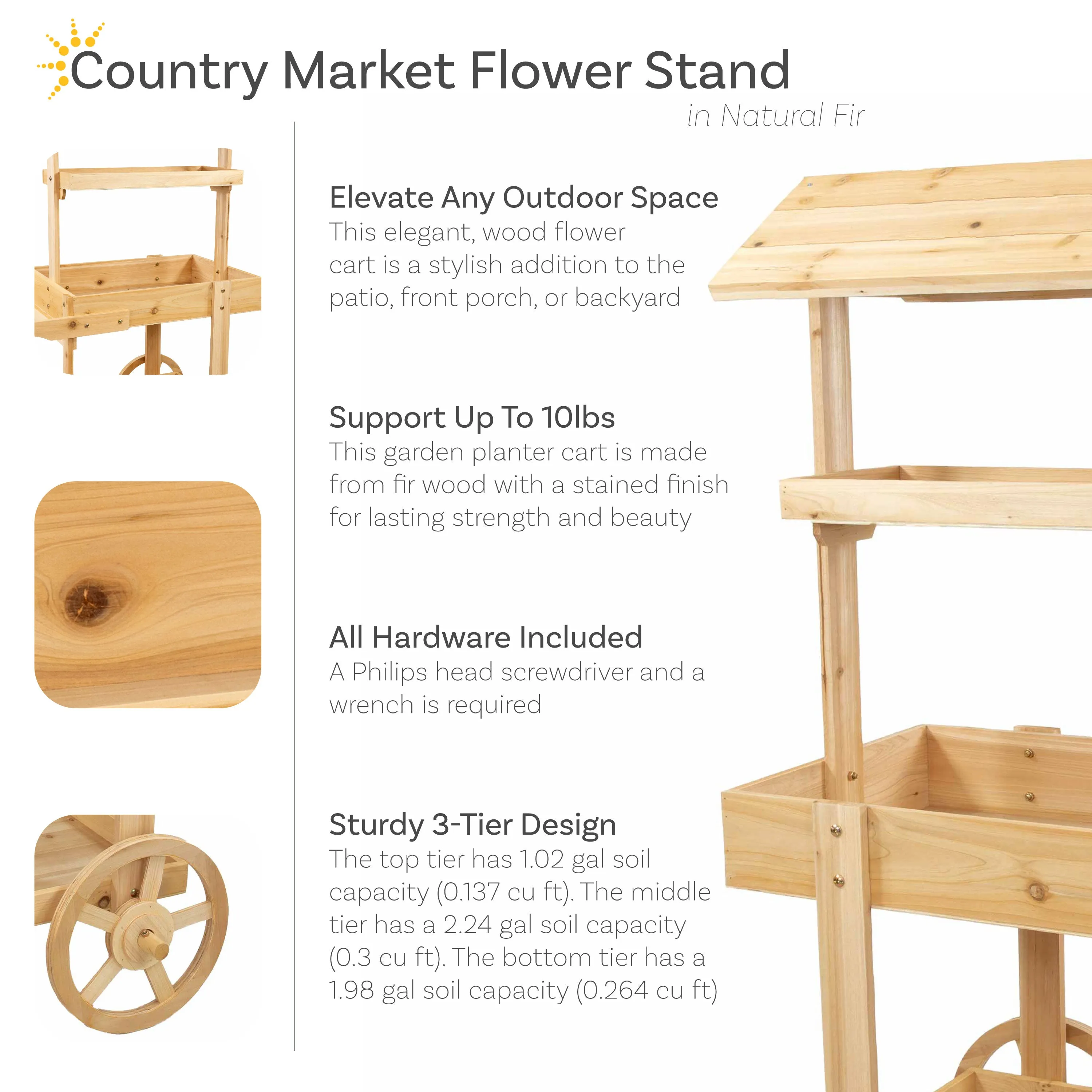 Country Market Flower Stand
in Natural Fir

Elevate Any Outdoor Space
This elegant, wood flower cart is a stylish addition to the patio, front porch, or backyard

Support Up To 10lbs
This garden planter cart is made from fir wood with a stained finish for lasting strength and beauty

All Hardware Included
A Philips head screwdriver and a wrench is required

Sturdy 3-Tier Design
The top tier has 1.02 gal soil capacity (0.137 cu ft). The middle tier has a 2.24 gal soil capacity (0.3 cu ft). The bottom tier has a 1.98 gal soil capacity (0.264 cu ft)